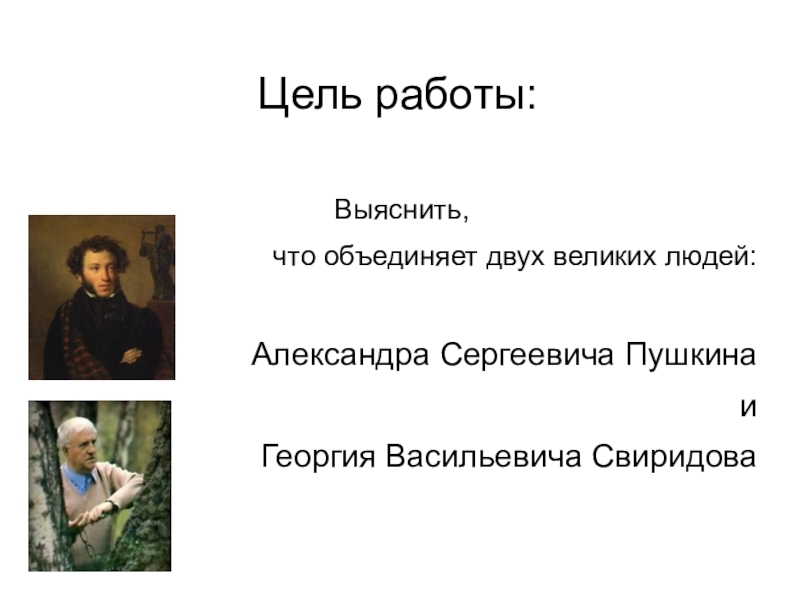 Цель работы:

Выяснить,
что объединяет двух великих людей:

Александра Сергеевича Пушкина
и
Георгия Васильевича Свиридова